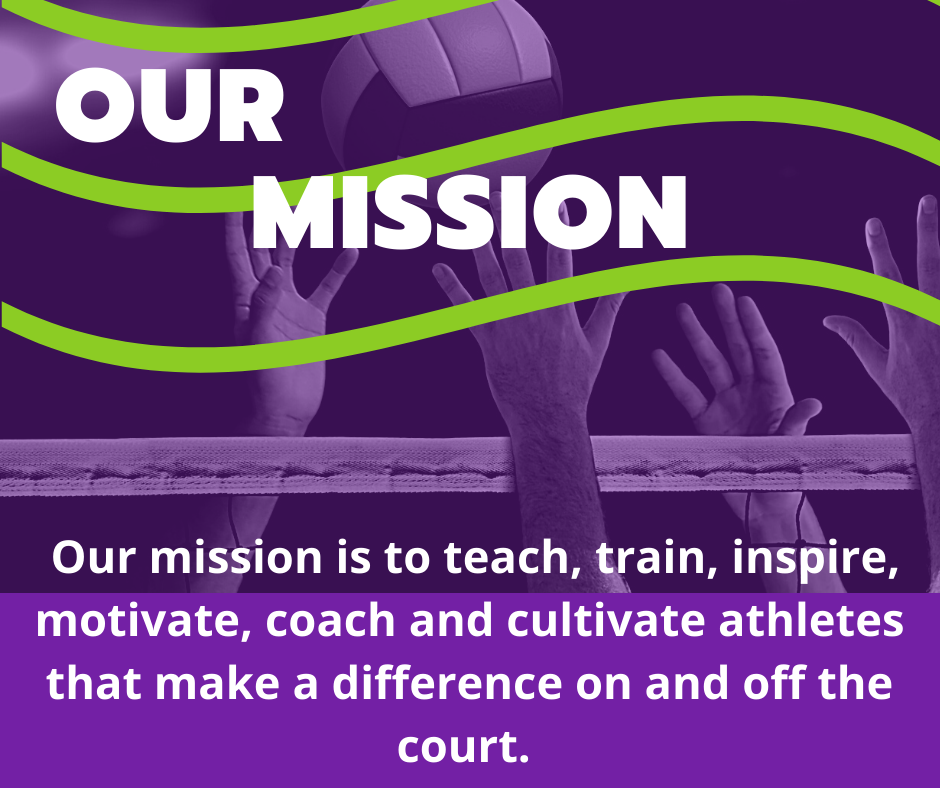 OUR MISSION

Our mission is to teach, train, inspire, motivate, coach and cultivate athletes that make a difference on and off the court.